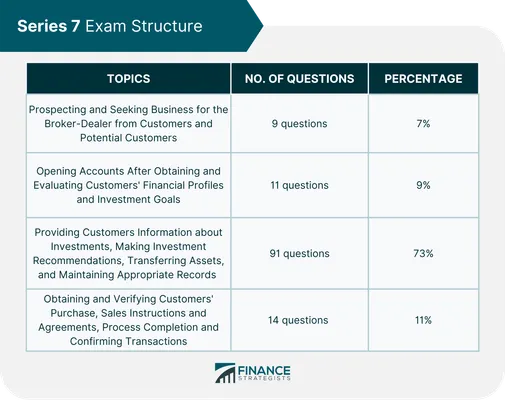 Series 7 Exam Structure

| TOPICS | NO. OF QUESTIONS | PERCENTAGE |
|---|---|---|
| Prospecting and Seeking Business for the Broker-Dealer from Customers and Potential Customers | 9 questions | 7% |
| Opening Accounts After Obtaining and Evaluating Customers' Financial Profiles and Investment Goals | 11 questions | 9% |
| Providing Customers Information about Investments, Making Investment Recommendations, Transferring Assets, and Maintaining Appropriate Records | 91 questions | 73% |
| Obtaining and Verifying Customers' Purchase, Sales Instructions and Agreements, Process Completion and Confirming Transactions | 14 questions | 11% |

FINANCE STRATEGISTS